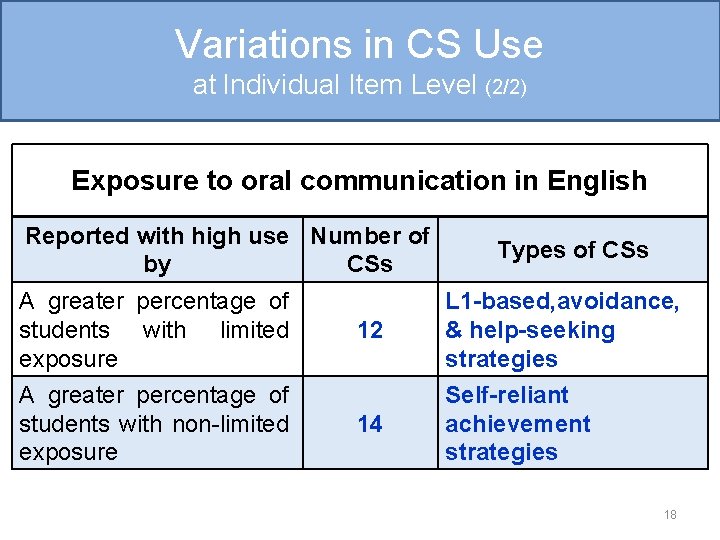 Variations in CS Use
at Individual Item Level (2/2)

Exposure to oral communication in English

| Reported with high use by | Number of CSs | Types of CSs |
|---|---|---|
| A greater percentage of students with limited exposure | 12 | L1-based, avoidance, & help-seeking strategies |
| A greater percentage of students with non-limited exposure | 14 | Self-reliant achievement strategies |

18